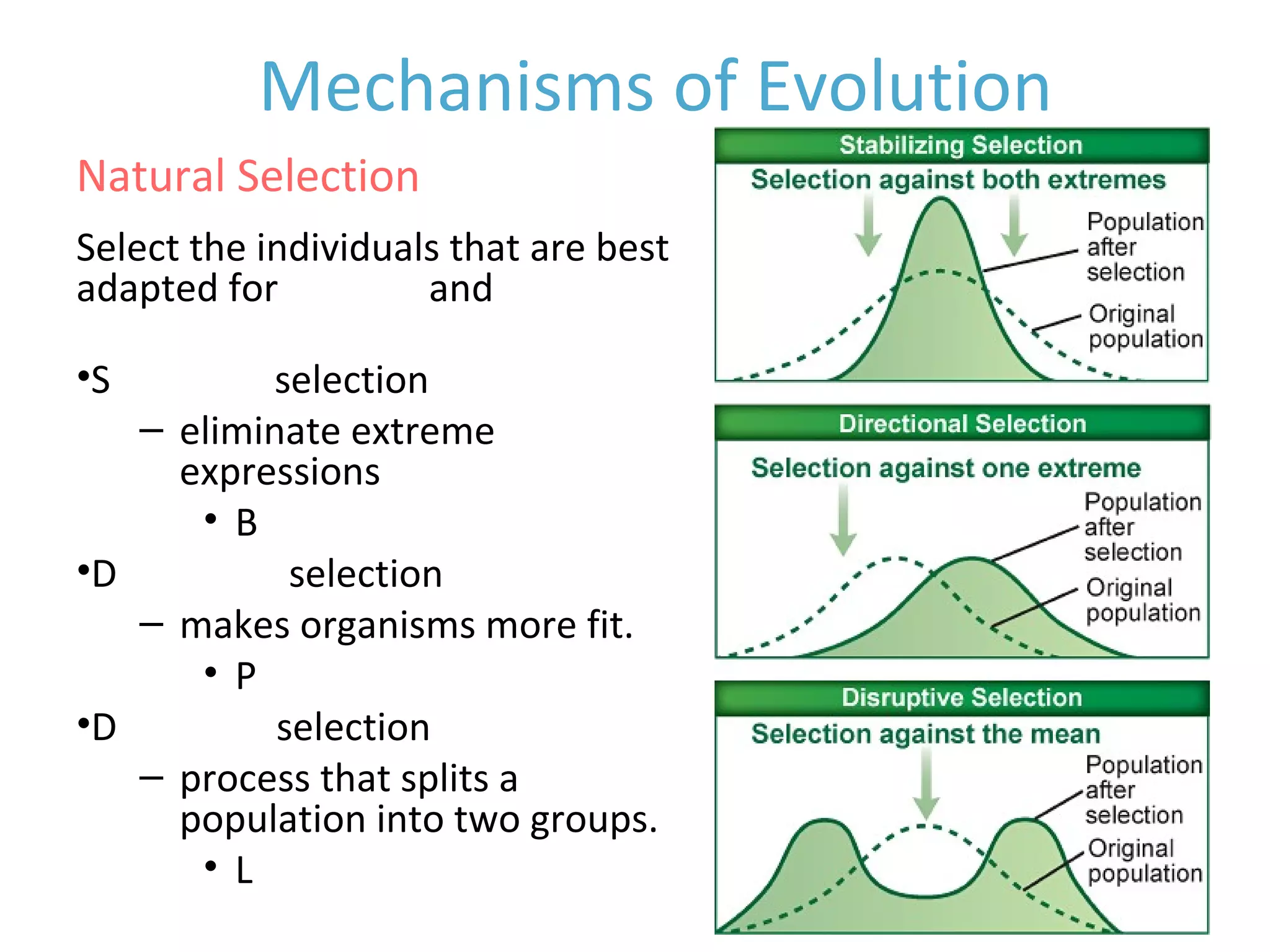 Mechanisms of Evolution

Natural Selection

Select the individuals that are best adapted for and

•S selection
– eliminate extreme expressions
• B
•D selection
– makes organisms more fit.
• P
•D selection
– process that splits a population into two groups.
• L

Stabilizing Selection
Selection against both extremes
Population after selection
Original population

Directional Selection
Selection against one extreme
Population after selection
Original population

Disruptive Selection
Selection against the mean
Population after selection
Original population